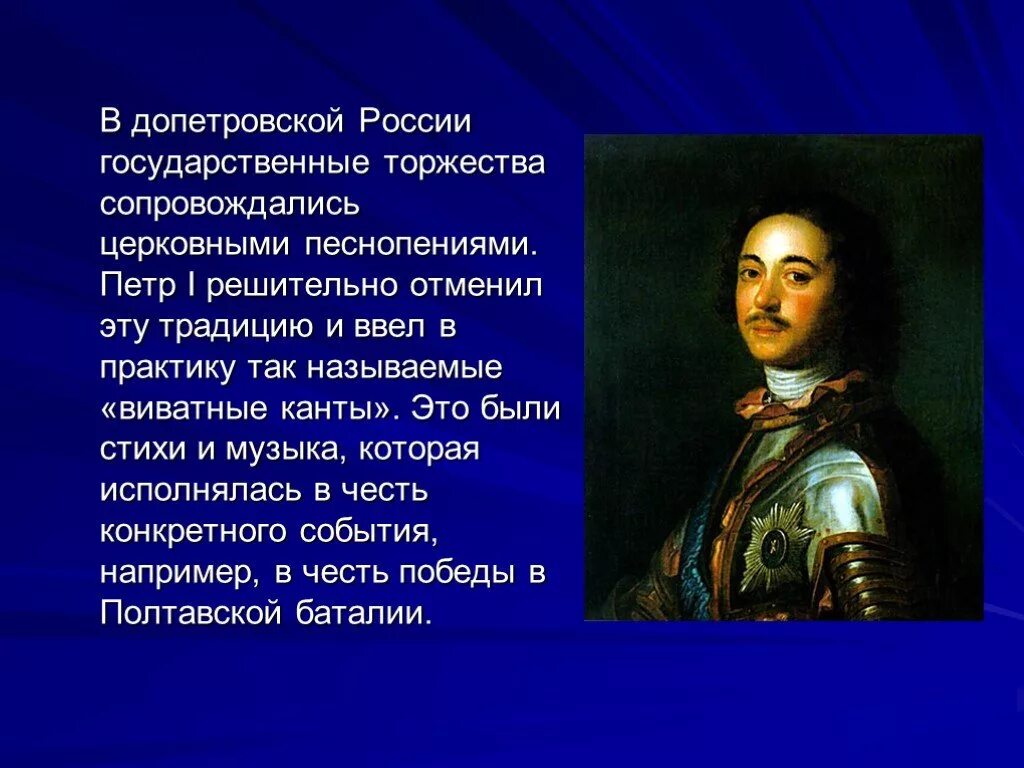 В допетровской России государственные торжества сопровождались церковными песнопениями. Петр I решительно отменил эту традицию и ввел в практику так называемые «виватные канты». Это были стихи и музыка, которая исполнялась в честь конкретного события, например, в честь победы в Полтавской баталии.